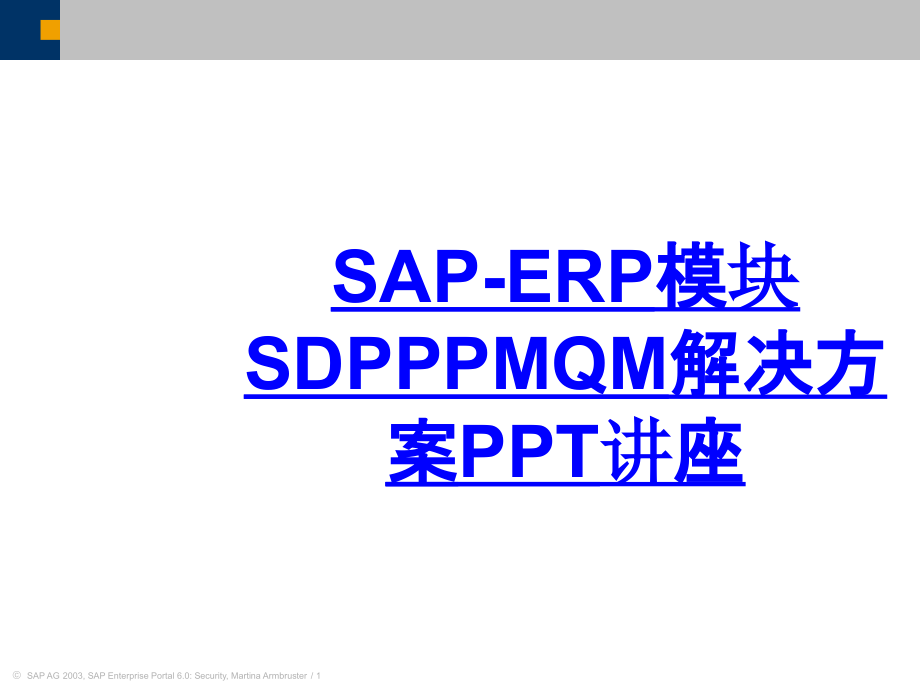 SAP-ERP模块SDPPPMQM解决方案PPT讲座

© SAP AG 2003, SAP Enterprise Portal 6.0: Security, Martina Armbruster / 1